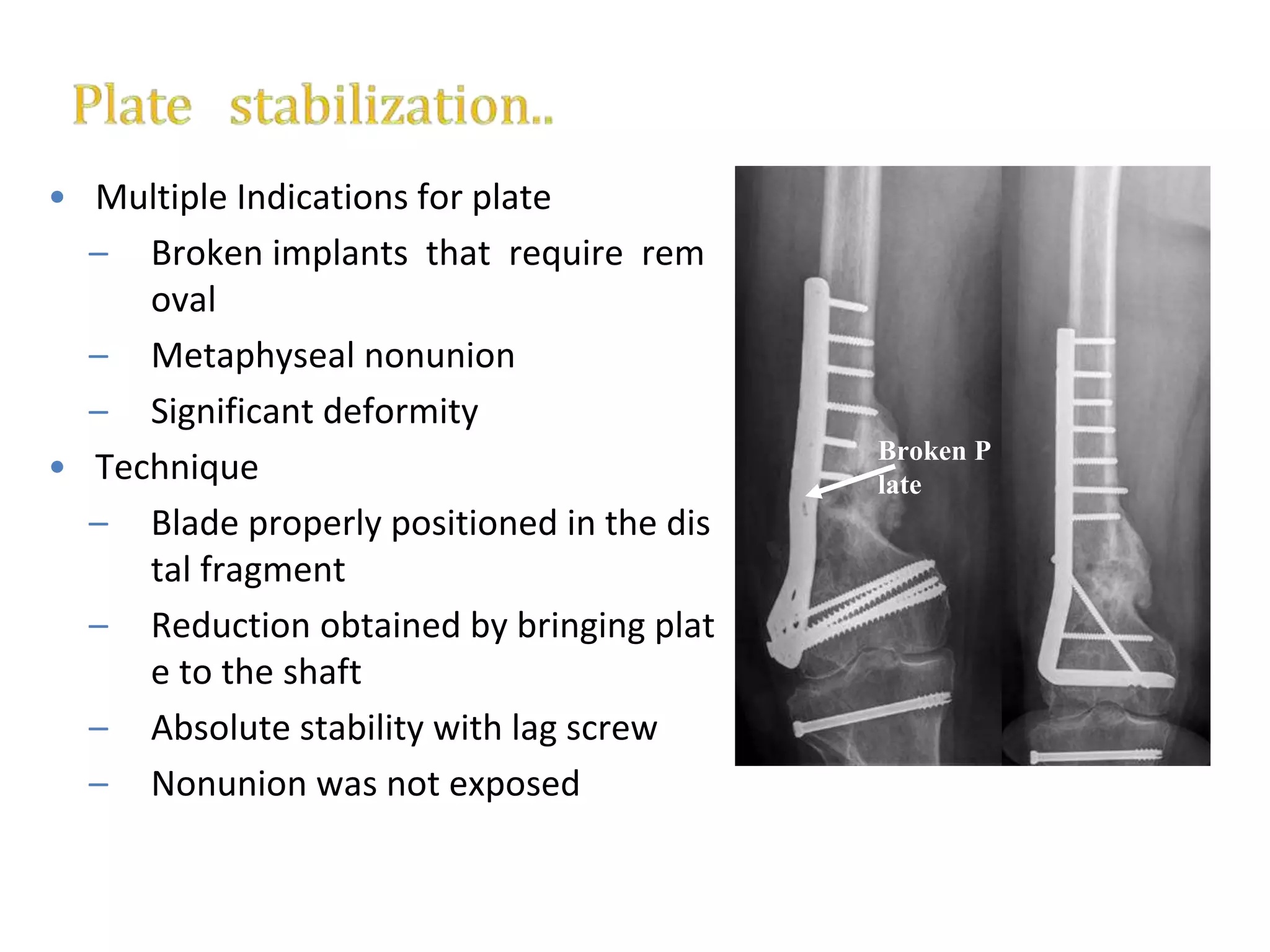 Plate stabilization..

• Multiple Indications for plate
  – Broken implants that require rem oval
  – Metaphyseal nonunion
  – Significant deformity
• Technique
  – Blade properly positioned in the dis tal fragment
  – Reduction obtained by bringing plat e to the shaft
  – Absolute stability with lag screw
  – Nonunion was not exposed

Broken P late